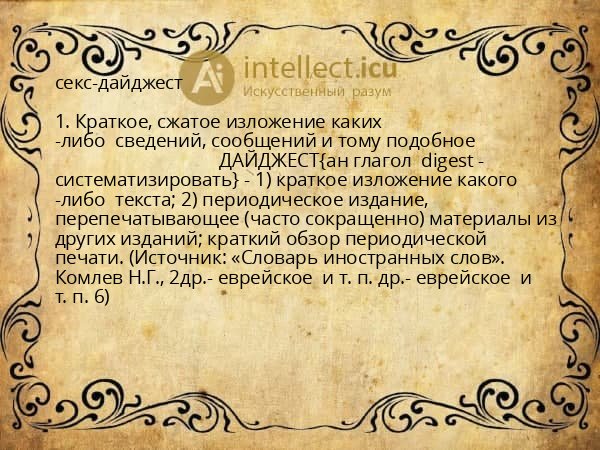 Ai intellect.icu
Искусственный разум

секс-дайджест

1. Краткое, сжатое изложение каких -либо сведений, сообщений и тому подобное ДАЙДЖЕСТ{ан глагол digest - систематизировать} - 1) краткое изложение какого -либо текста; 2) периодическое издание, перепечатывающее (часто сокращенно) материалы из других изданий; краткий обзор периодической печати. (Источник: «Словарь иностранных слов». Комлев Н.Г., 2др.- еврейское и т. п. др.- еврейское и т. п. 6)